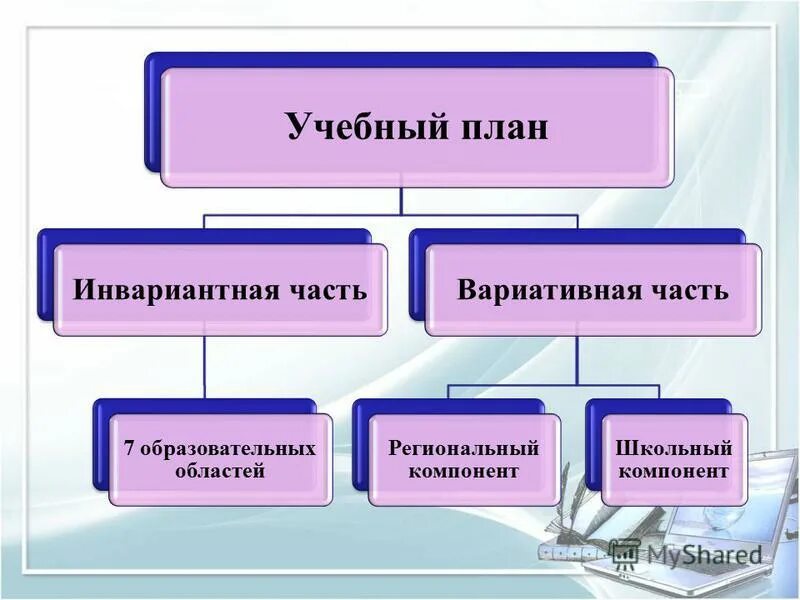 Учебный план

Инвариантная часть

Вариативная часть

7 образовательных областей

Региональный компонент

Школьный компонент

MyShared